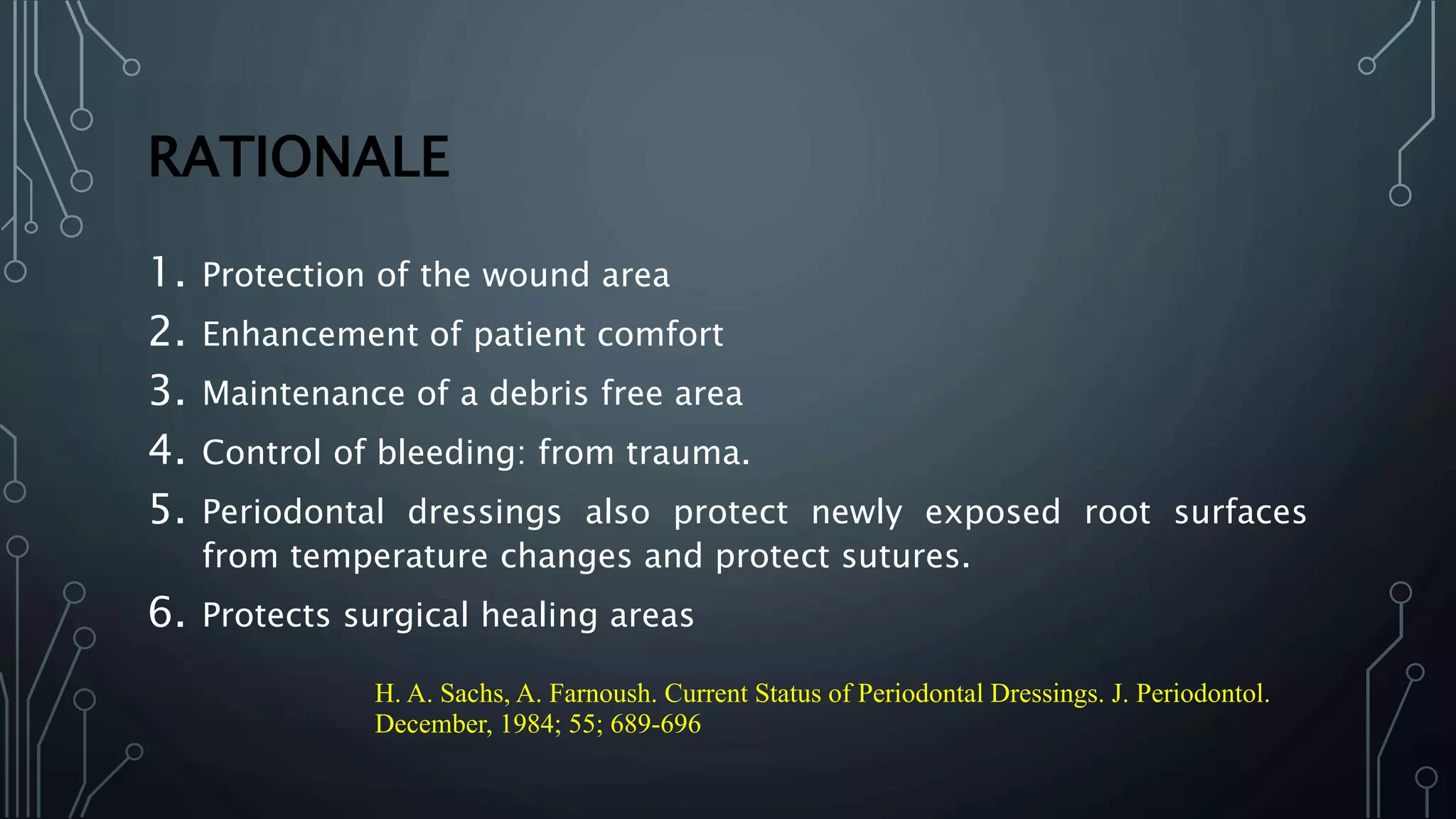 RATIONALE

1. Protection of the wound area
2. Enhancement of patient comfort
3. Maintenance of a debris free area
4. Control of bleeding: from trauma.
5. Periodontal dressings also protect newly exposed root surfaces from temperature changes and protect sutures.
6. Protects surgical healing areas

H. A. Sachs, A. Farnoush. Current Status of Periodontal Dressings. J. Periodontol. December, 1984; 55; 689-696